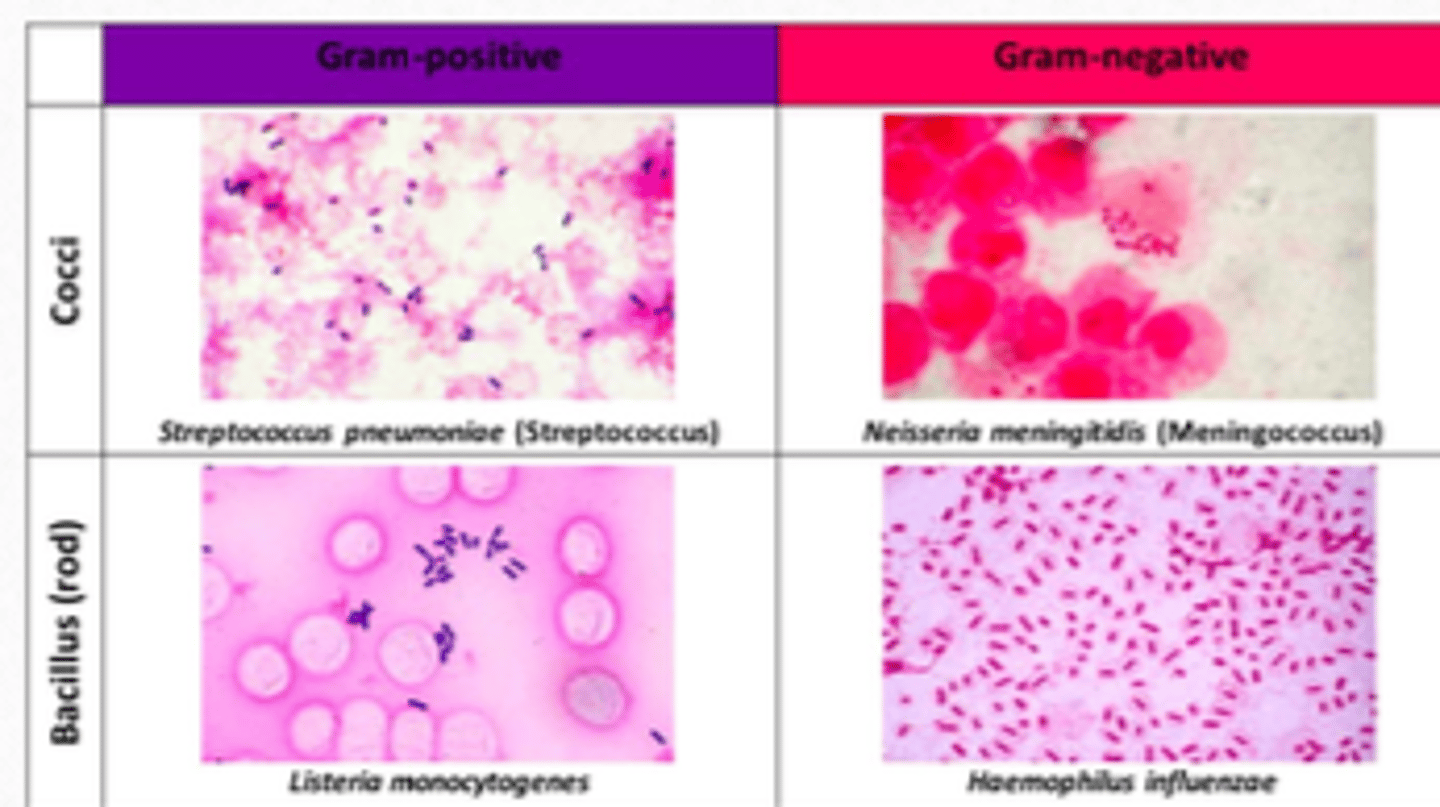 | | Gram-positive | Gram-negative |
|---|---|---|
| Cocci | Streptococcus pneumoniae (Streptococcus) | Neisseria meningitidis (Meningococcus) |
| Bacillus (rod) | Listeria monocytogenes | Haemophilus influenzae |